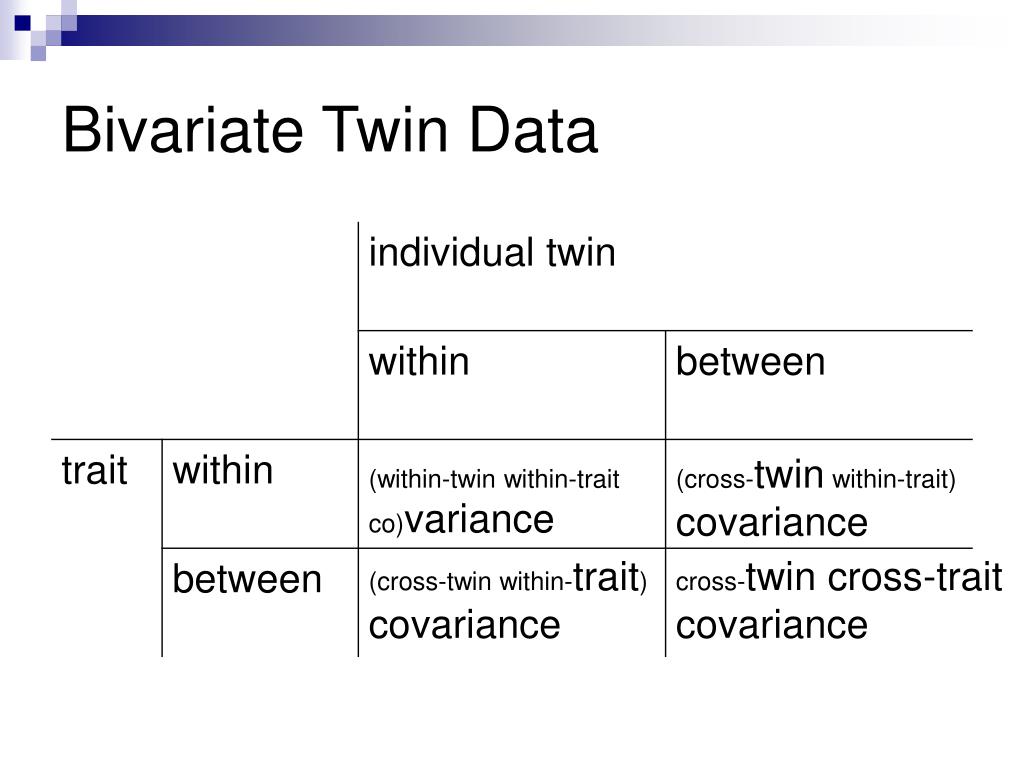 Bivariate Twin Data

| | | individual twin | |
|---|---|---|---|
| | | within | between |
| trait | within | (within-twin within-trait co)variance | (cross-twin within-trait) covariance |
| | between | (cross-twin within-trait) covariance | cross-twin cross-trait covariance |